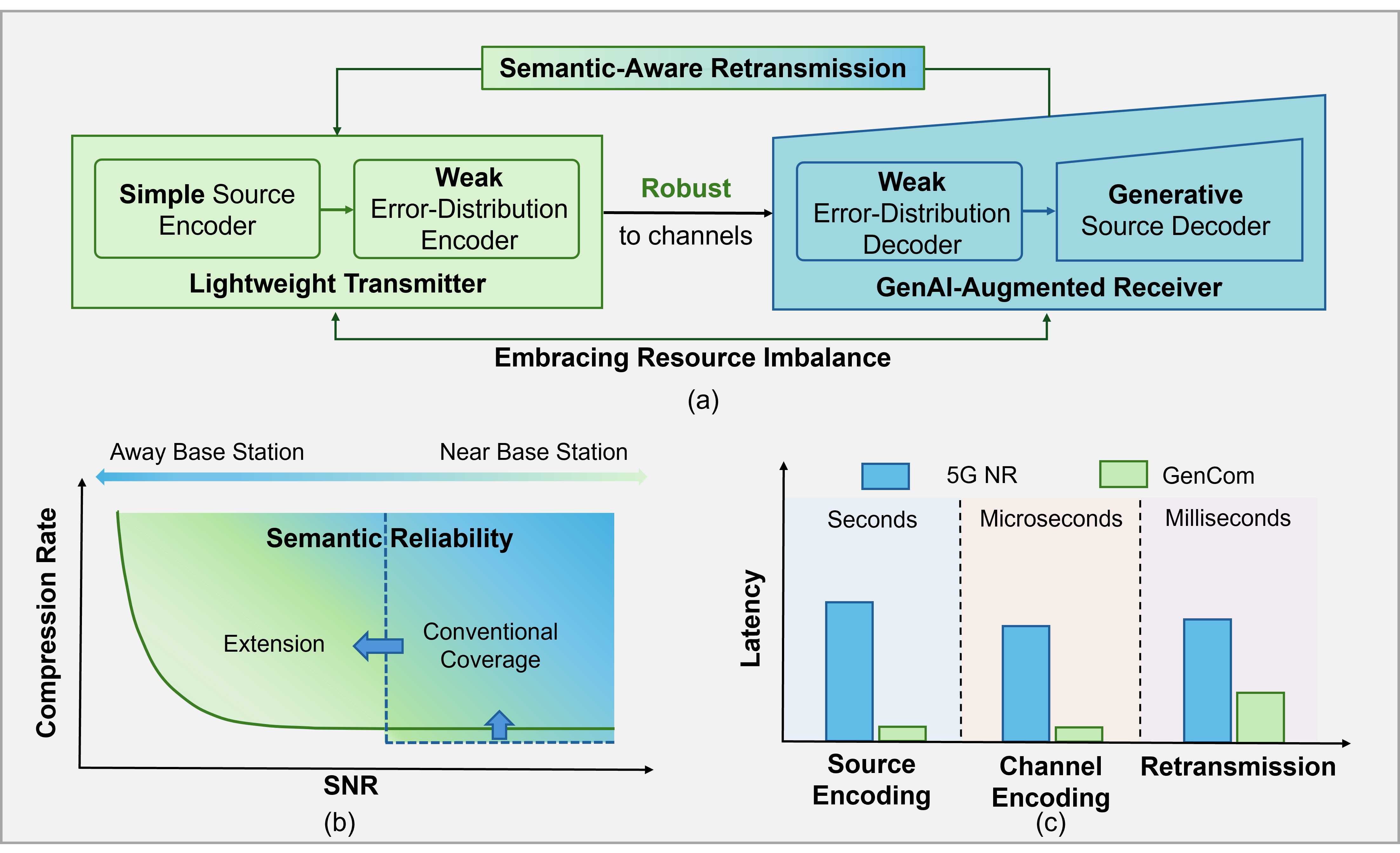 Semantic-Aware Retransmission

Simple Source Encoder

Weak Error-Distribution Encoder

Lightweight Transmitter

Robust

to channels

Weak Error-Distribution Decoder

Generative Source Decoder

GenAI-Augmented Receiver

Embracing Resource Imbalance

(a)

Away Base Station

Near Base Station

Compression Rate

Semantic Reliability

Extension

Conventional Coverage

SNR

(b)

5G NR

GenCom

Latency

Seconds

Microseconds

Milliseconds

Source Encoding

Channel Encoding

Retransmission

(c)